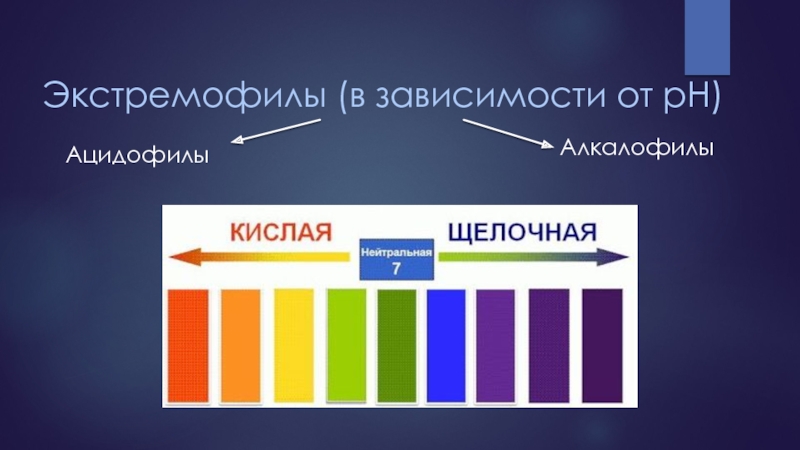 Экстремофилы (в зависимости от pH)

Ацидофилы

Алкалофилы

КИСЛАЯ

Нейтральная
7

ЩЕЛОЧНАЯ